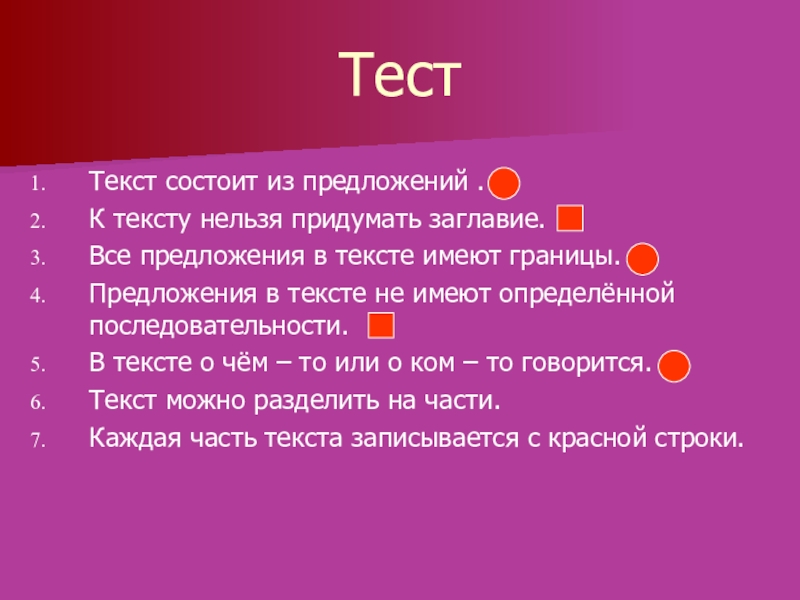 Тест

1. Текст состоит из предложений .
2. К тексту нельзя придумать заглавие.
3. Все предложения в тексте имеют границы.
4. Предложения в тексте не имеют определённой последовательности.
5. В тексте о чём – то или о ком – то говорится.
6. Текст можно разделить на части.
7. Каждая часть текста записывается с красной строки.